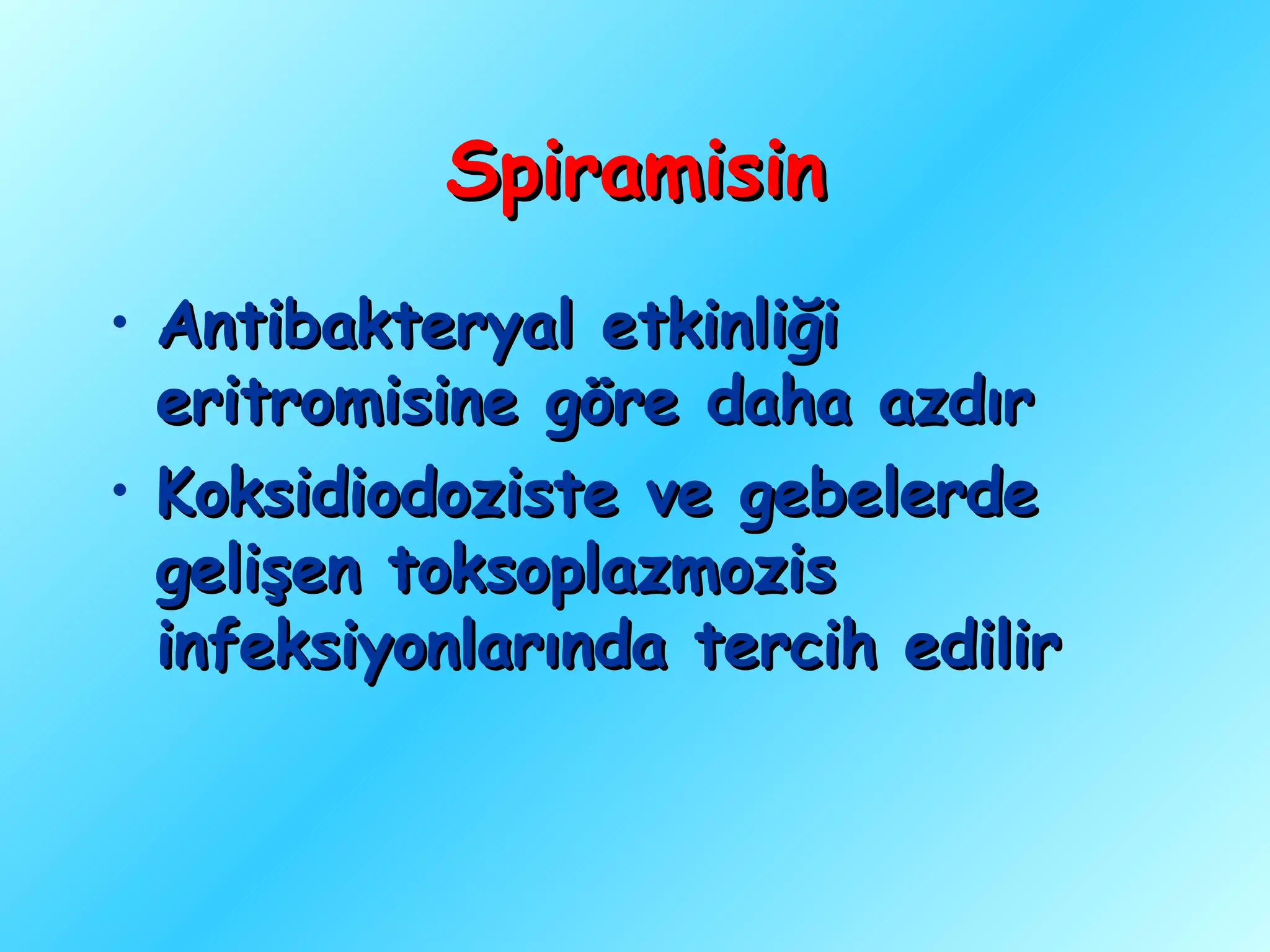 Spiramisin

• Antibakteryal etkinliği eritromisine göre daha azdır
• Koksidiodoziste ve gebelerde gelişen toksoplazmozis infeksiyonlarında tercih edilir